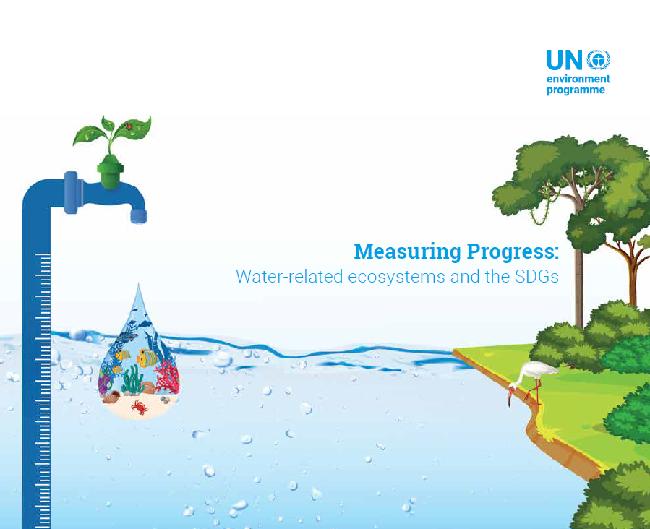 UN
environment
programme

Measuring Progress:
Water-related ecosystems and the SDGs